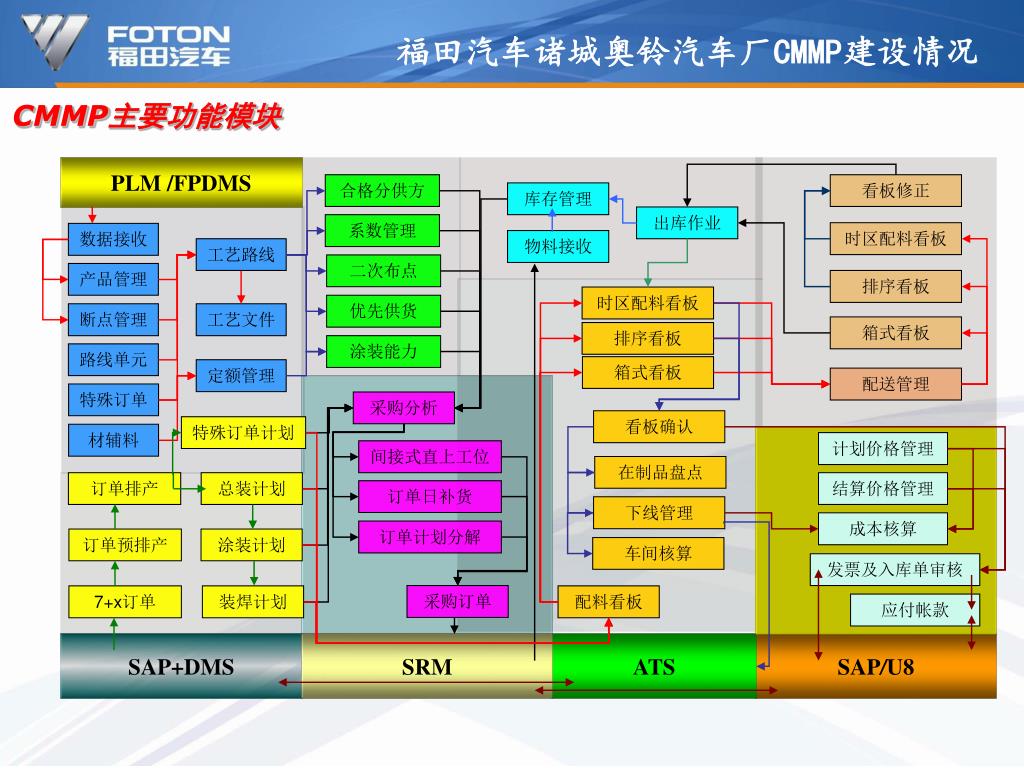 FOTON
福田汽车

福田汽车诸城奥铃汽车厂CMMP建设情况

CMMP主要功能模块

PLM /FPDMS

数据接收
产品管理
断点管理
路线单元
特殊订单
材辅料
工艺路线
工艺文件
定额管理
特殊订单计划
订单排产
总装计划
订单预排产
涂装计划
7+x订单
装焊计划

合格分供方
系数管理
二次布点
优先供货
涂装能力
采购分析
间接式直上工位
订单日补货
订单计划分解
采购订单

库存管理
物料接收
出库作业
时区配料看板
排序看板
箱式看板
看板确认
在制品盘点
下线管理
车间核算
配料看板

看板修正
时区配料看板
排序看板
箱式看板
配送管理
计划价格管理
结算价格管理
成本核算
发票及入库单审核
应付帐款

SAP+DMS
SRM
ATS
SAP/U8